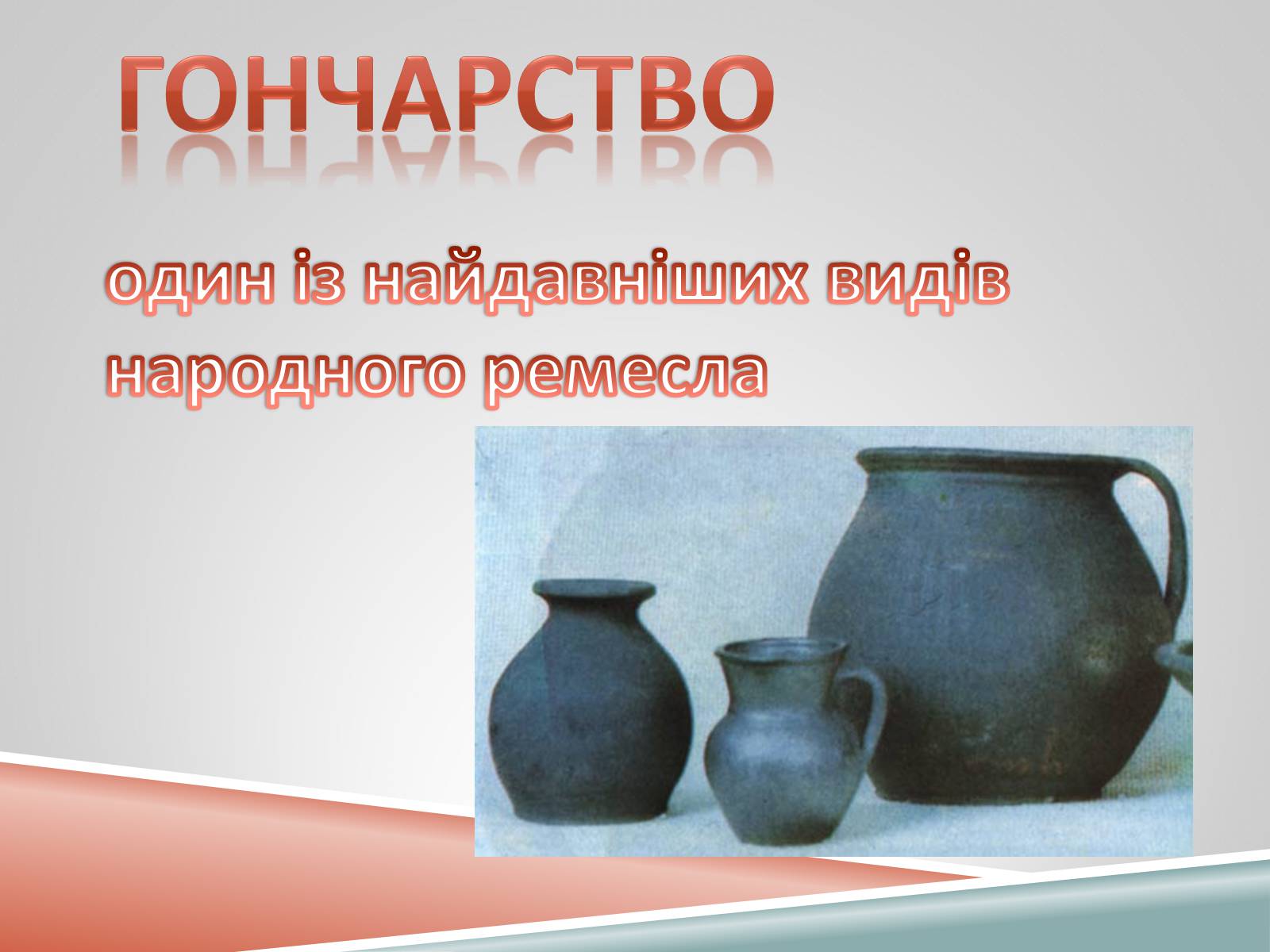 ГОНЧАРСТВО

один із найдавніших видів народного ремесла